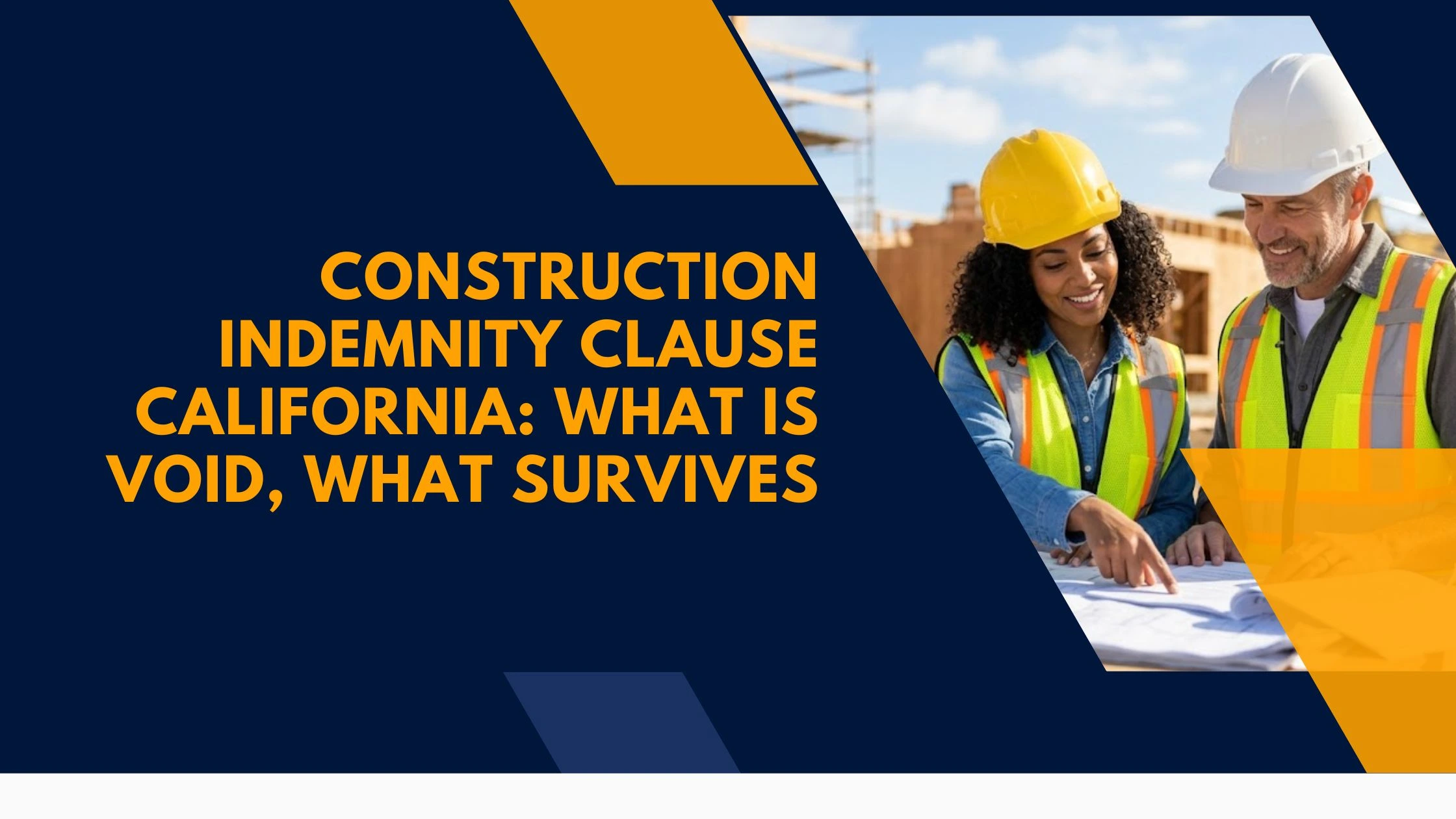 CONSTRUCTION INDEMNITY CLAUSE CALIFORNIA: WHAT IS VOID, WHAT SURVIVES